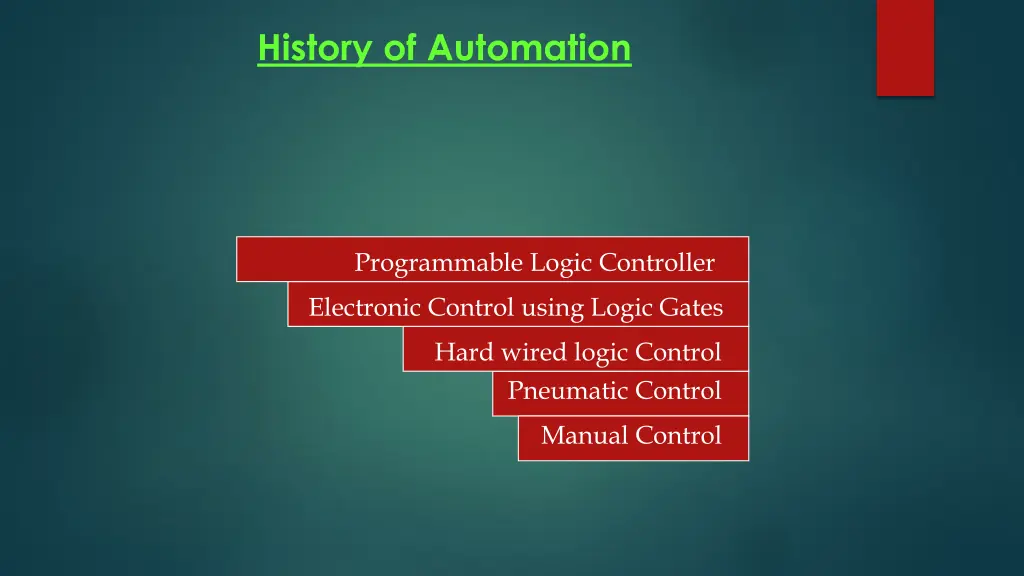 History of Automation

Programmable Logic Controller
Electronic Control using Logic Gates
Hard wired logic Control
Pneumatic Control
Manual Control